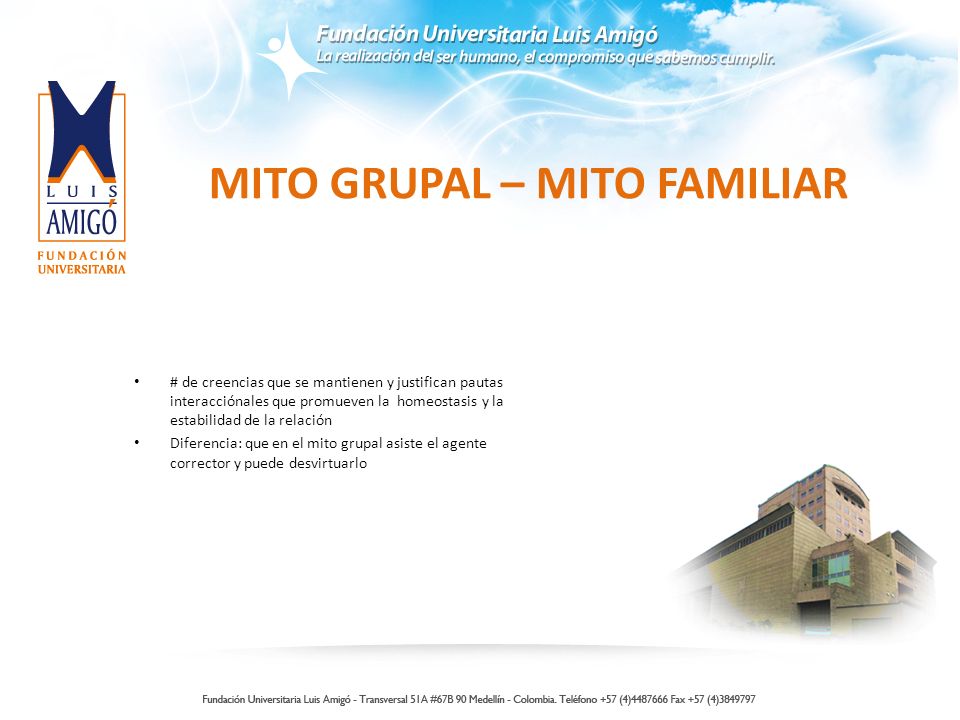 Fundación Universitaria Luis Amigó
La realización del ser humano, el compromiso que sabemos cumplir.

LUIS AMIGÓ
FUNDACIÓN UNIVERSITARIA

MITO GRUPAL – MITO FAMILIAR

• # de creencias que se mantienen y justifican pautas interacciónales que promueven la homeostasis y la estabilidad de la relación
• Diferencia: que en el mito grupal asiste el agente corrector y puede desvirtuarlo

Fundación Universitaria Luis Amigó - Transversal 51A #67B 90 Medellín - Colombia. Teléfono +57 (4)4487666 Fax +57 (4)3849797